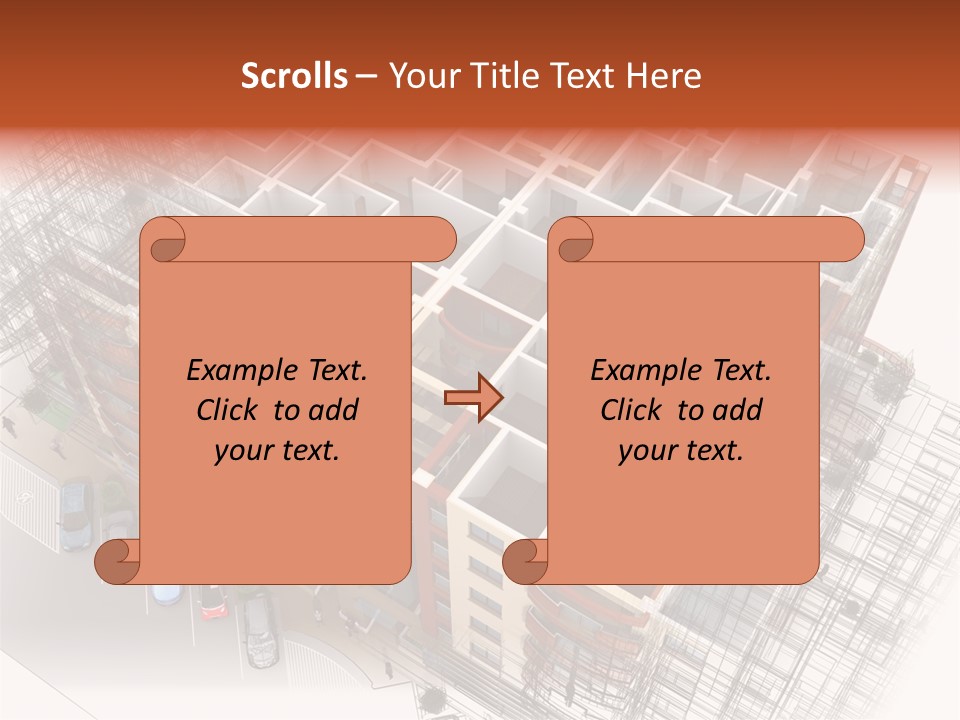 Scrolls – Your Title Text Here

Example Text. Click to add your text.

Example Text. Click to add your text.